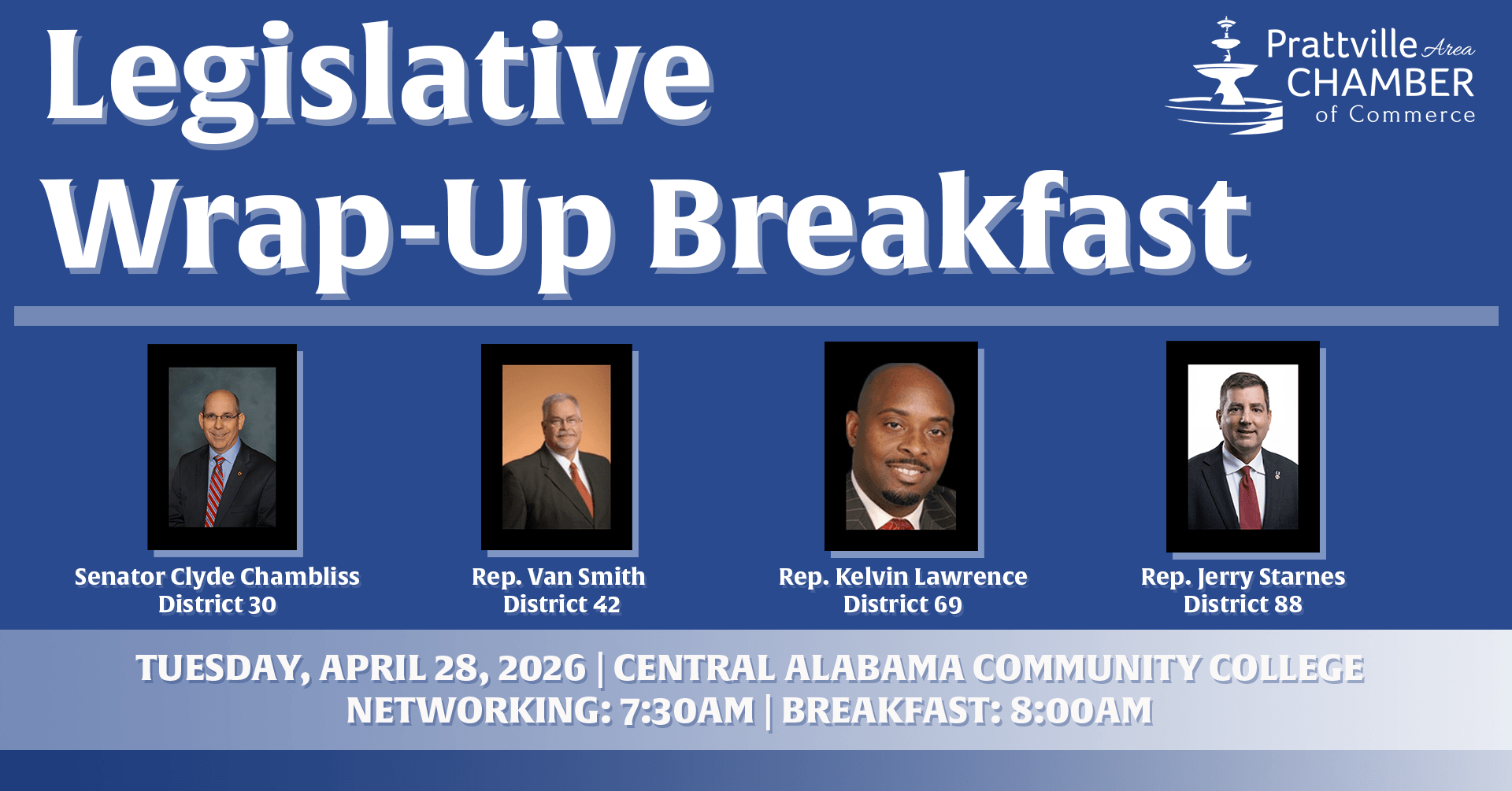 Legislative Wrap-Up Breakfast

Prattville Area CHAMBER of Commerce

Senator Clyde Chambliss
District 30

Rep. Van Smith
District 42

Rep. Kelvin Lawrence
District 69

Rep. Jerry Starnes
District 88

TUESDAY, APRIL 28, 2026 | CENTRAL ALABAMA COMMUNITY COLLEGE
NETWORKING: 7:30AM | BREAKFAST: 8:00AM